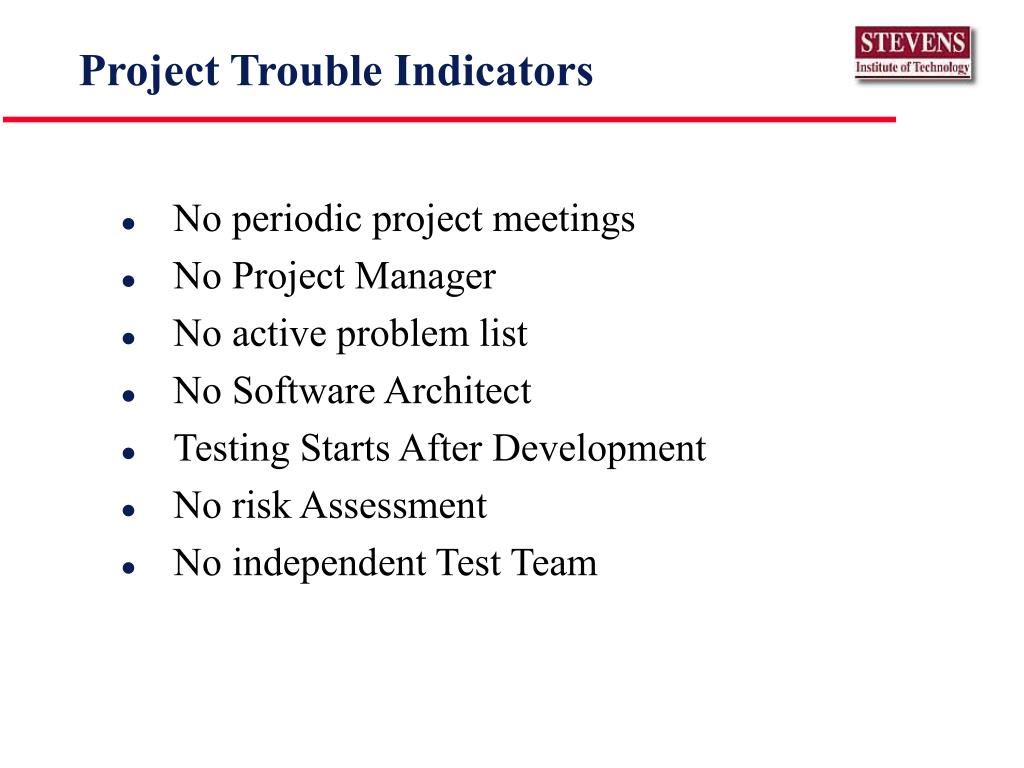 Project Trouble Indicators

STEVENS
Institute of Technology

- No periodic project meetings
- No Project Manager
- No active problem list
- No Software Architect
- Testing Starts After Development
- No risk Assessment
- No independent Test Team